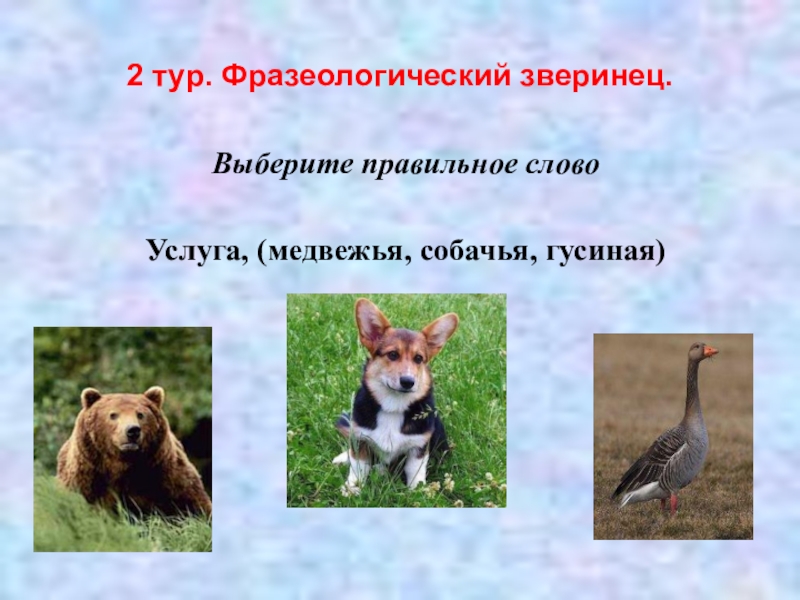 2 тур. Фразеологический зверинец.

Выберите правильное слово

Услуга, (медвежья, собачья, гусиная)